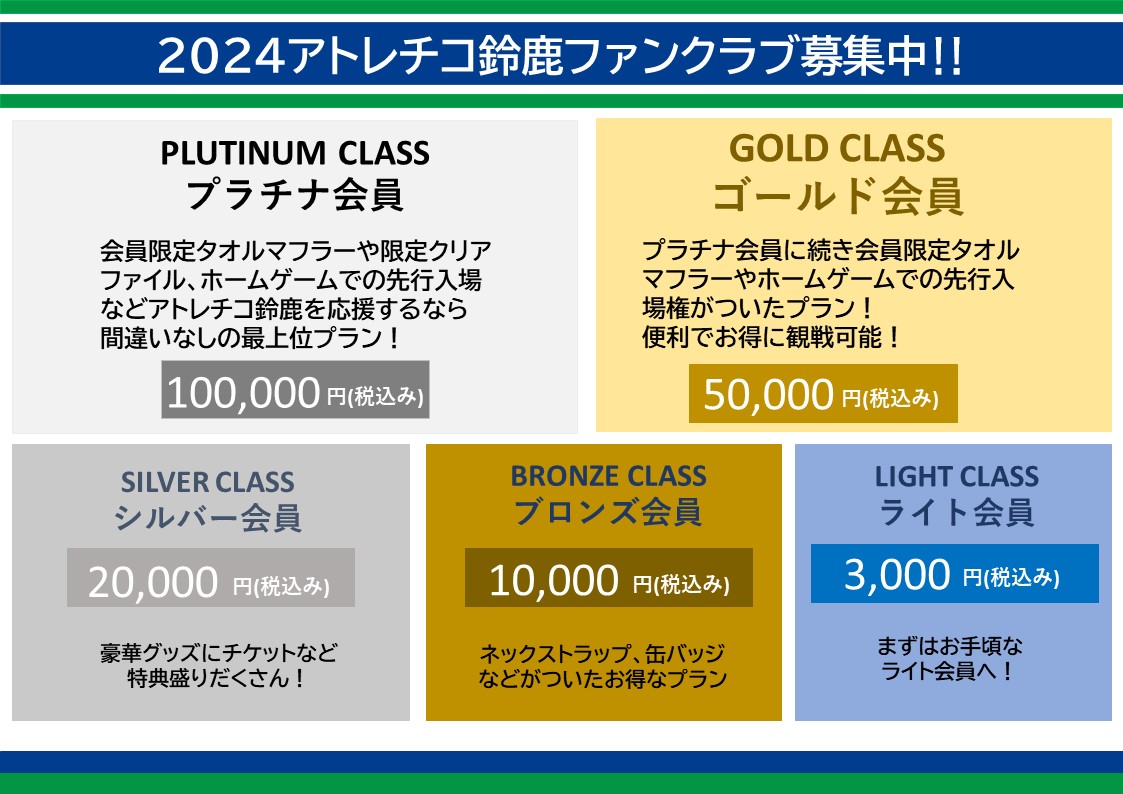 2024アトレチコ鈴鹿ファンクラブ募集中!!

PLUTINUM CLASS
プラチナ会員

会員限定タオルマフラーや限定クリアファイル、ホームゲームでの先行入場などアトレチコ鈴鹿を応援するなら間違いなしの最上位プラン！

100,000 円(税込み)

GOLD CLASS
ゴールド会員

プラチナ会員に続き会員限定タオルマフラーやホームゲームでの先行入場権がついたプラン！
便利でお得に観戦可能！

50,000 円(税込み)

SILVER CLASS
シルバー会員

20,000 円(税込み)

豪華グッズにチケットなど特典盛りだくさん！

BRONZE CLASS
ブロンズ会員

10,000 円(税込み)

ネックストラップ、缶バッジなどがついたお得なプラン

LIGHT CLASS
ライト会員

3,000 円(税込み)

まずはお手頃なライト会員へ！